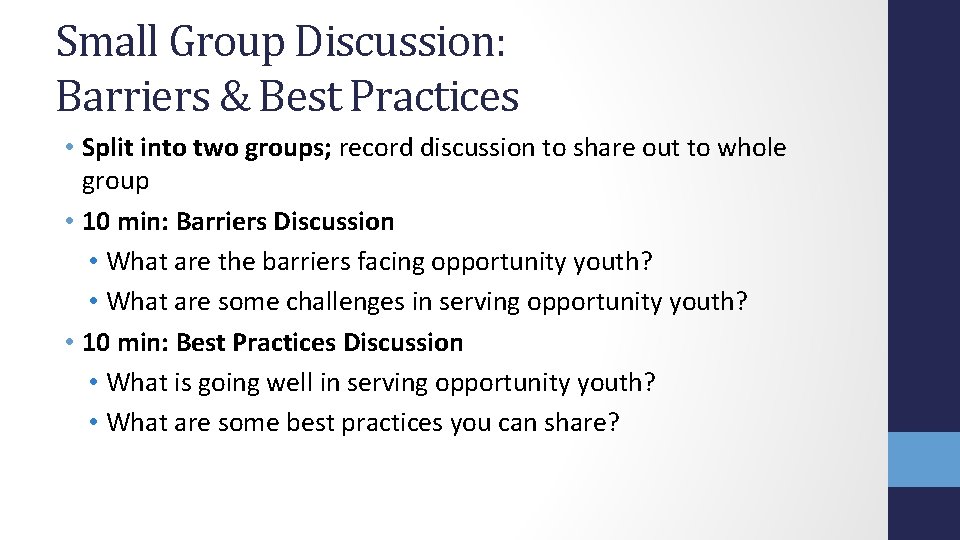 Small Group Discussion:
Barriers & Best Practices

• Split into two groups; record discussion to share out to whole group
• 10 min: Barriers Discussion
  • What are the barriers facing opportunity youth?
  • What are some challenges in serving opportunity youth?
• 10 min: Best Practices Discussion
  • What is going well in serving opportunity youth?
  • What are some best practices you can share?